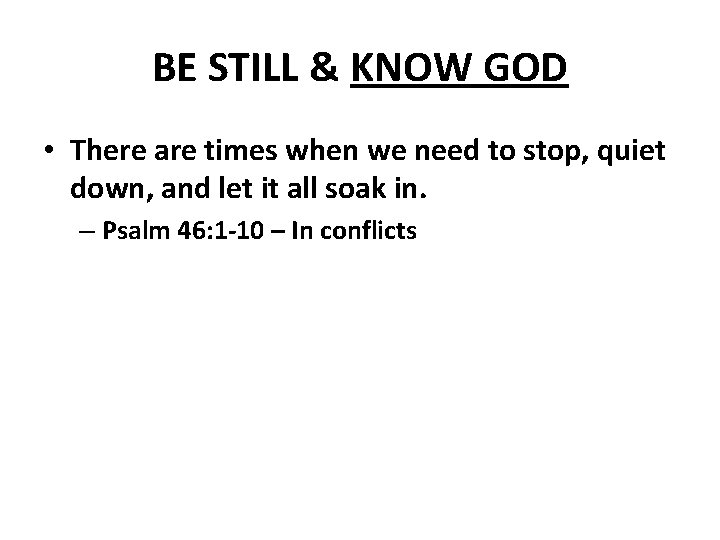 BE STILL & KNOW GOD

• There are times when we need to stop, quiet down, and let it all soak in.

– Psalm 46:1-10 – In conflicts